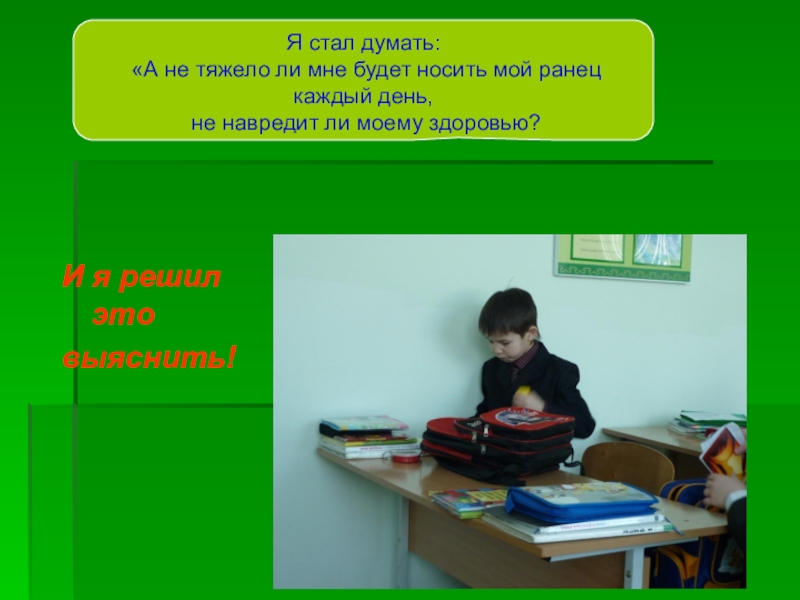 Я стал думать:
«А не тяжело ли мне будет носить мой ранец каждый день,
не навредит ли моему здоровью?

И я решил это выяснить!